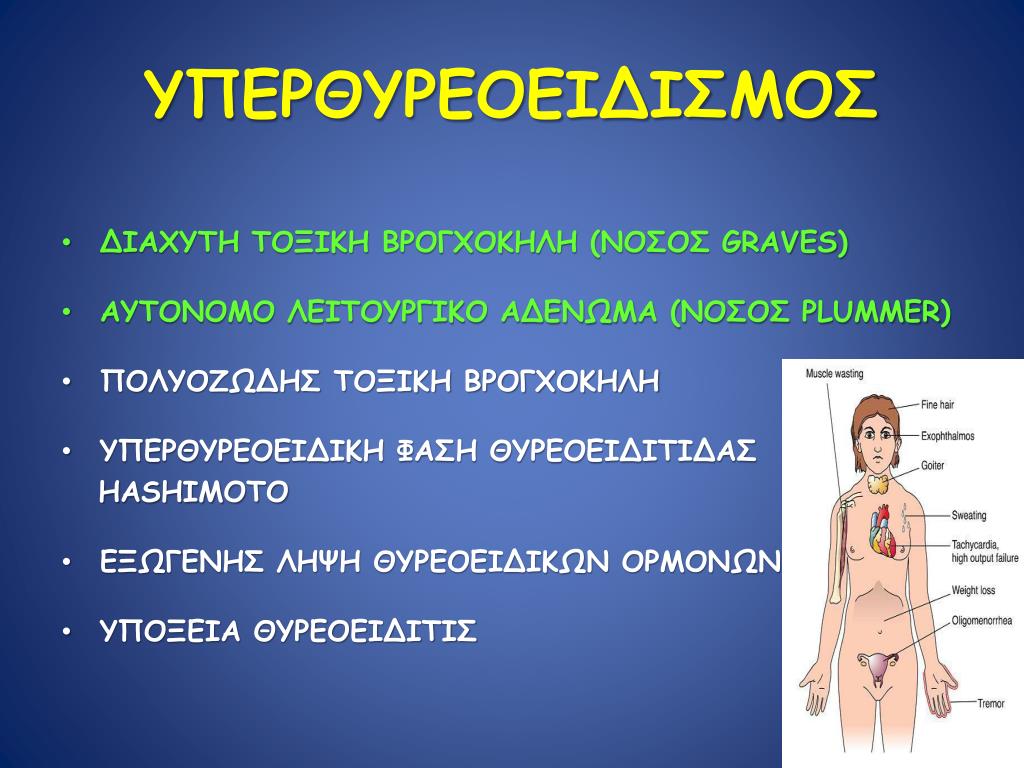 ΥΠΕΡΘΥΡΕΟΕΙΔΙΣΜΟΣ

• ΔΙΑΧΥΤΗ ΤΟΞΙΚΗ ΒΡΟΓΧΟΚΗΛΗ (ΝΟΣΟΣ GRAVES)

• ΑΥΤΟΝΟΜΟ ΛΕΙΤΟΥΡΓΙΚΟ ΑΔΕΝΩΜΑ (ΝΟΣΟΣ PLUMMER)

• ΠΟΛΥΟΖΩΔΗΣ ΤΟΞΙΚΗ ΒΡΟΓΧΟΚΗΛΗ

• ΥΠΕΡΘΥΡΕΟΕΙΔΙΚΗ ΦΑΣΗ ΘΥΡΕΟΕΙΔΙΤΙΔΑΣ HASHIMOTO

• ΕΞΩΓΕΝΗΣ ΛΗΨΗ ΘΥΡΕΟΕΙΔΙΚΩΝ ΟΡΜΟΝΩΝ

• ΥΠΟΞΕΙΑ ΘΥΡΕΟΕΙΔΙΤΙΣ

Muscle wasting
Fine hair
Exophthalmos
Goiter
Sweating
Tachycardia, high output failure
Weight loss
Oligomenorrhea
Tremor